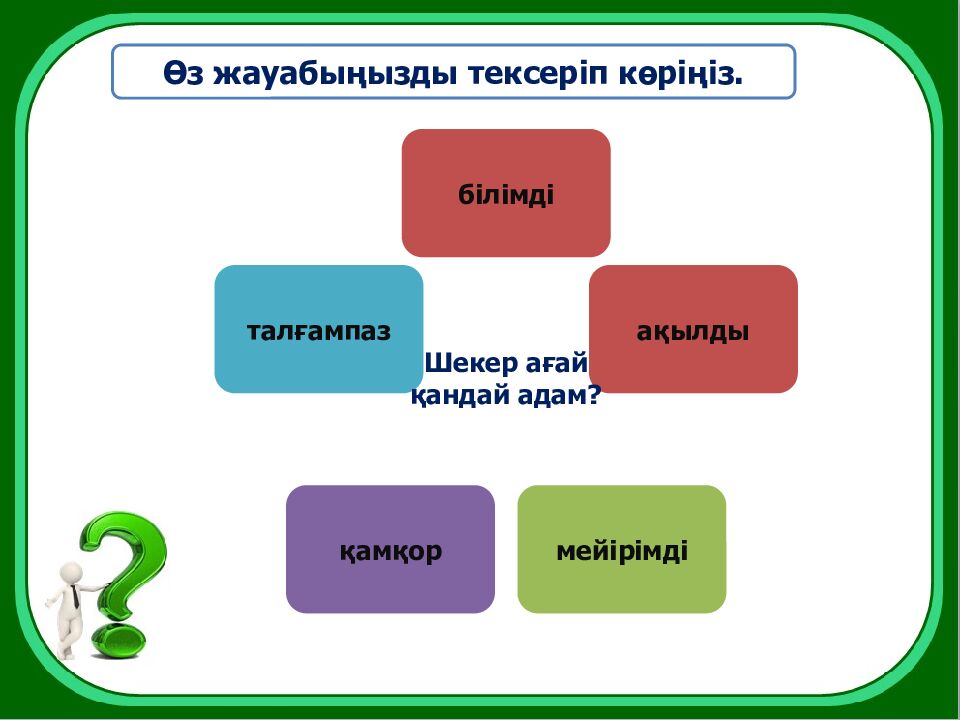 Өз жауабыңызды тексеріп көріңіз.

білімді

талғампаз

ақылды

Шекер ағай қандай адам?

қамқор

мейірімді